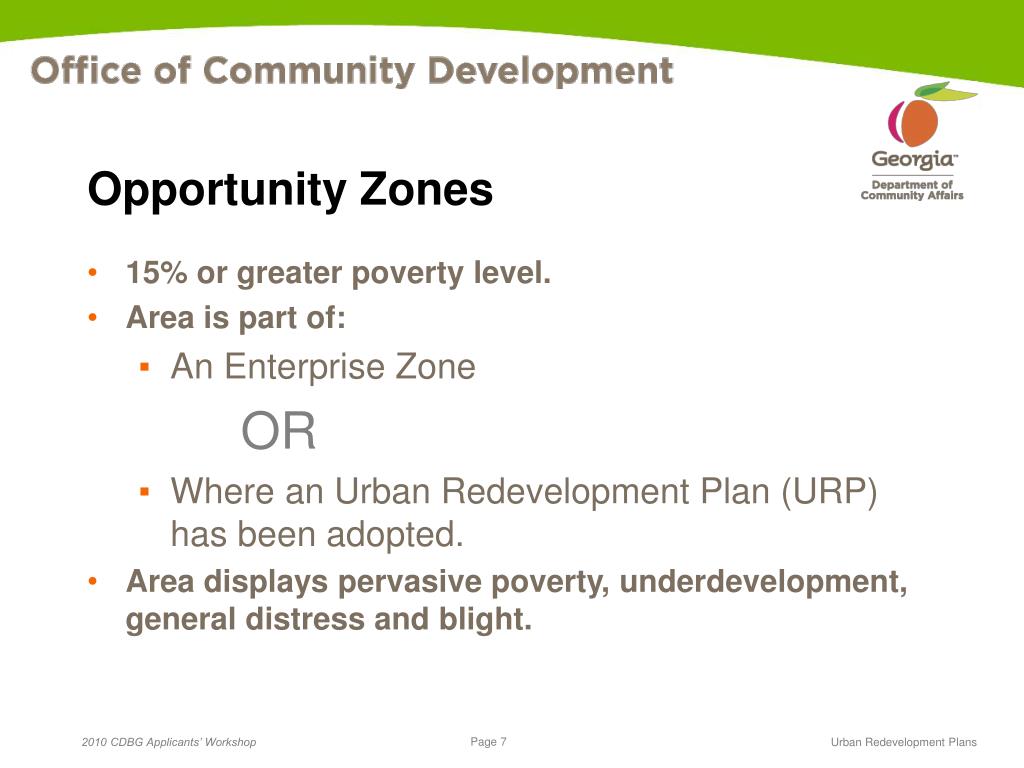 Office of Community Development

Georgia™
Department of Community Affairs

Opportunity Zones

• 15% or greater poverty level.
• Area is part of:
▪ An Enterprise Zone

OR

▪ Where an Urban Redevelopment Plan (URP) has been adopted.
• Area displays pervasive poverty, underdevelopment, general distress and blight.

2010 CDBG Applicants' Workshop Page 7 Urban Redevelopment Plans